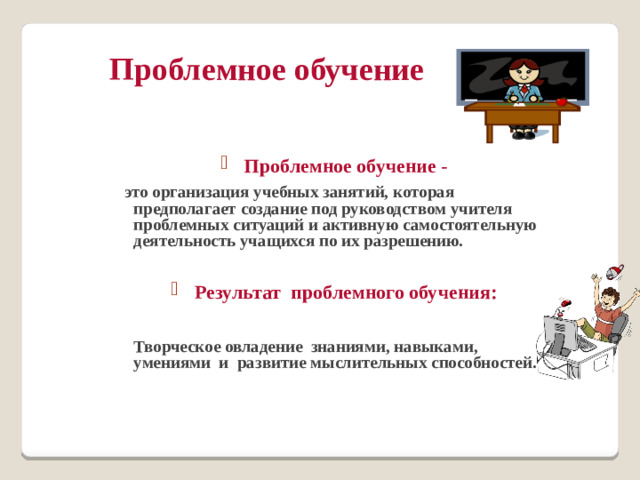 Проблемное обучение

Проблемное обучение -

это организация учебных занятий, которая предполагает создание под руководством учителя проблемных ситуаций и активную самостоятельную деятельность учащихся по их разрешению.

Результат проблемного обучения:

Творческое овладение знаниями, навыками, умениями и развитие мыслительных способностей.